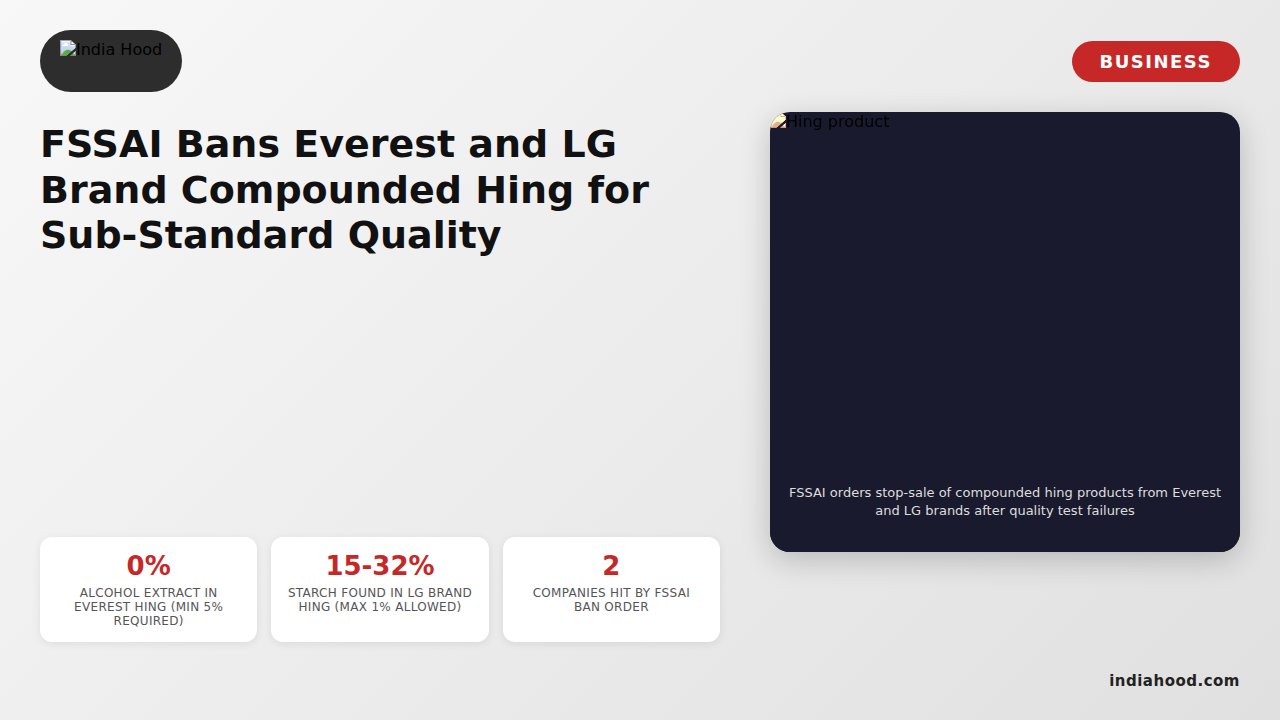 India Hood

BUSINESS

FSSAI Bans Everest and LG Brand Compounded Hing for Sub-Standard Quality

Hing product

FSSAI orders stop-sale of compounded hing products from Everest and LG brands after quality test failures

0%
ALCOHOL EXTRACT IN EVEREST HING (MIN 5% REQUIRED)

15-32%
STARCH FOUND IN LG BRAND HING (MAX 1% ALLOWED)

2
COMPANIES HIT BY FSSAI BAN ORDER

indiahood.com